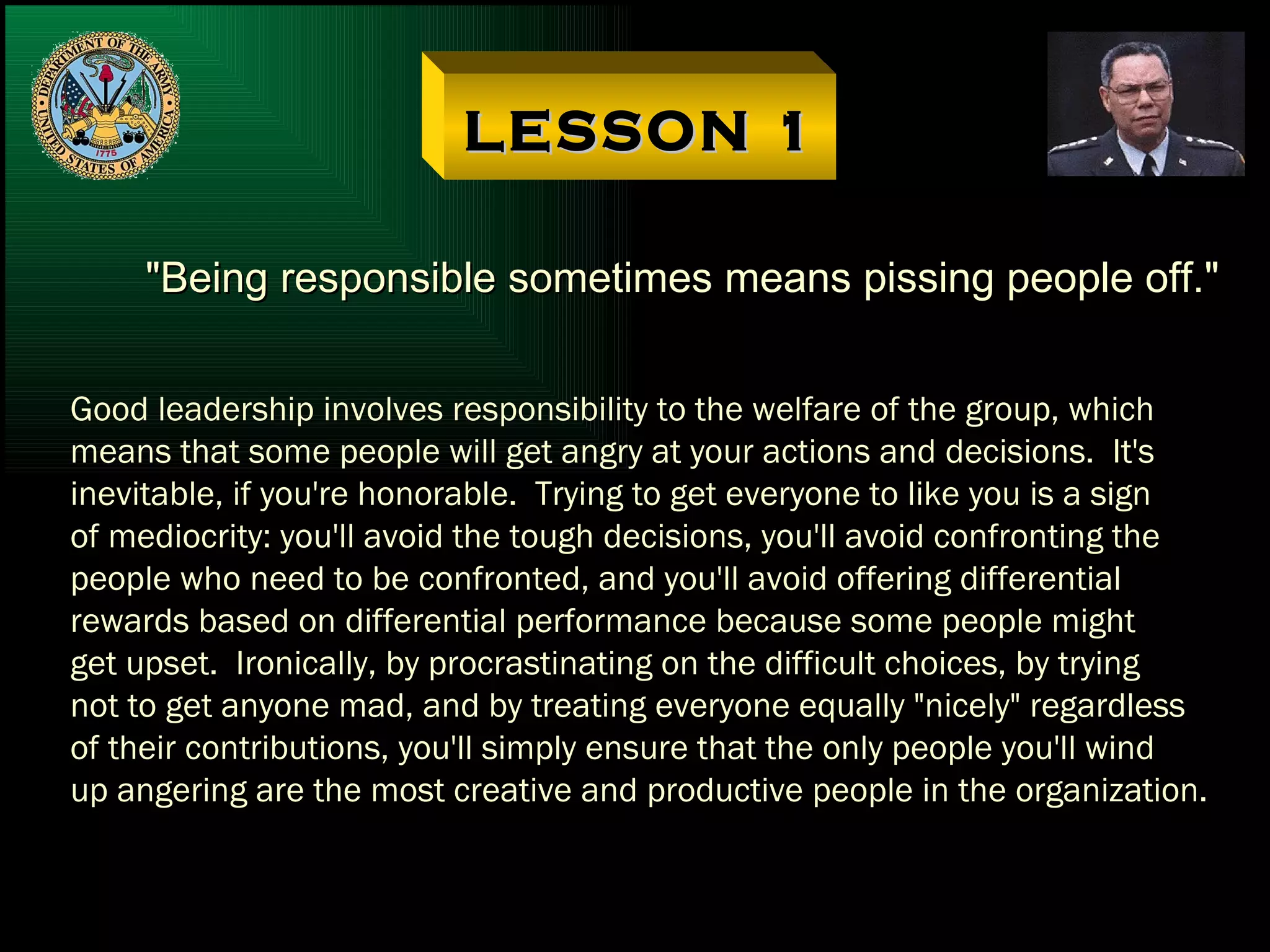 DEPARTMENT OF THE ARMY
UNITED STATES OF AMERICA
1775

LESSON 1

"Being responsible sometimes means pissing people off."

Good leadership involves responsibility to the welfare of the group, which means that some people will get angry at your actions and decisions. It's inevitable, if you're honorable. Trying to get everyone to like you is a sign of mediocrity: you'll avoid the tough decisions, you'll avoid confronting the people who need to be confronted, and you'll avoid offering differential rewards based on differential performance because some people might get upset. Ironically, by procrastinating on the difficult choices, by trying not to get anyone mad, and by treating everyone equally "nicely" regardless of their contributions, you'll simply ensure that the only people you'll wind up angering are the most creative and productive people in the organization.